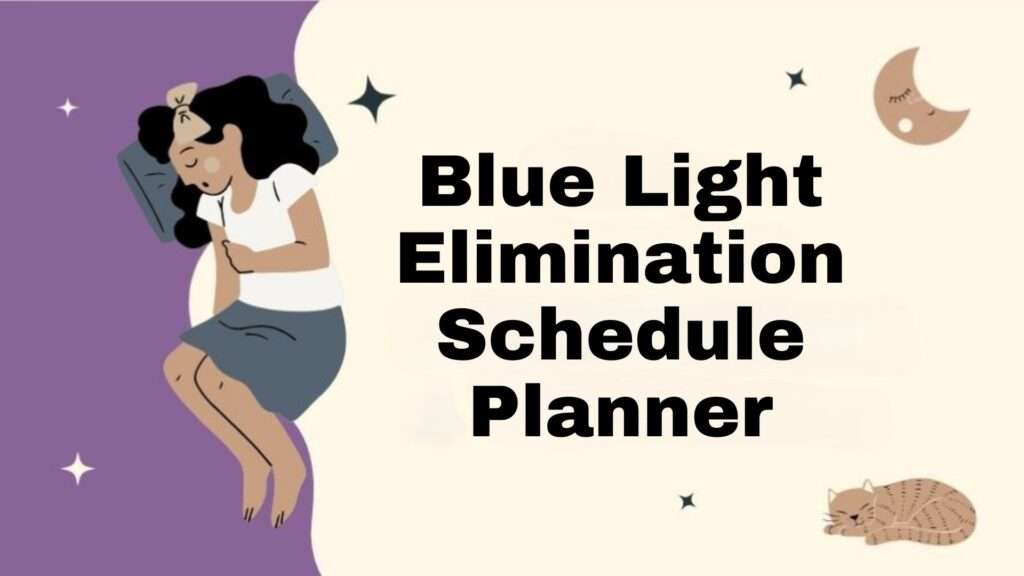 Blue Light Elimination Schedule Planner